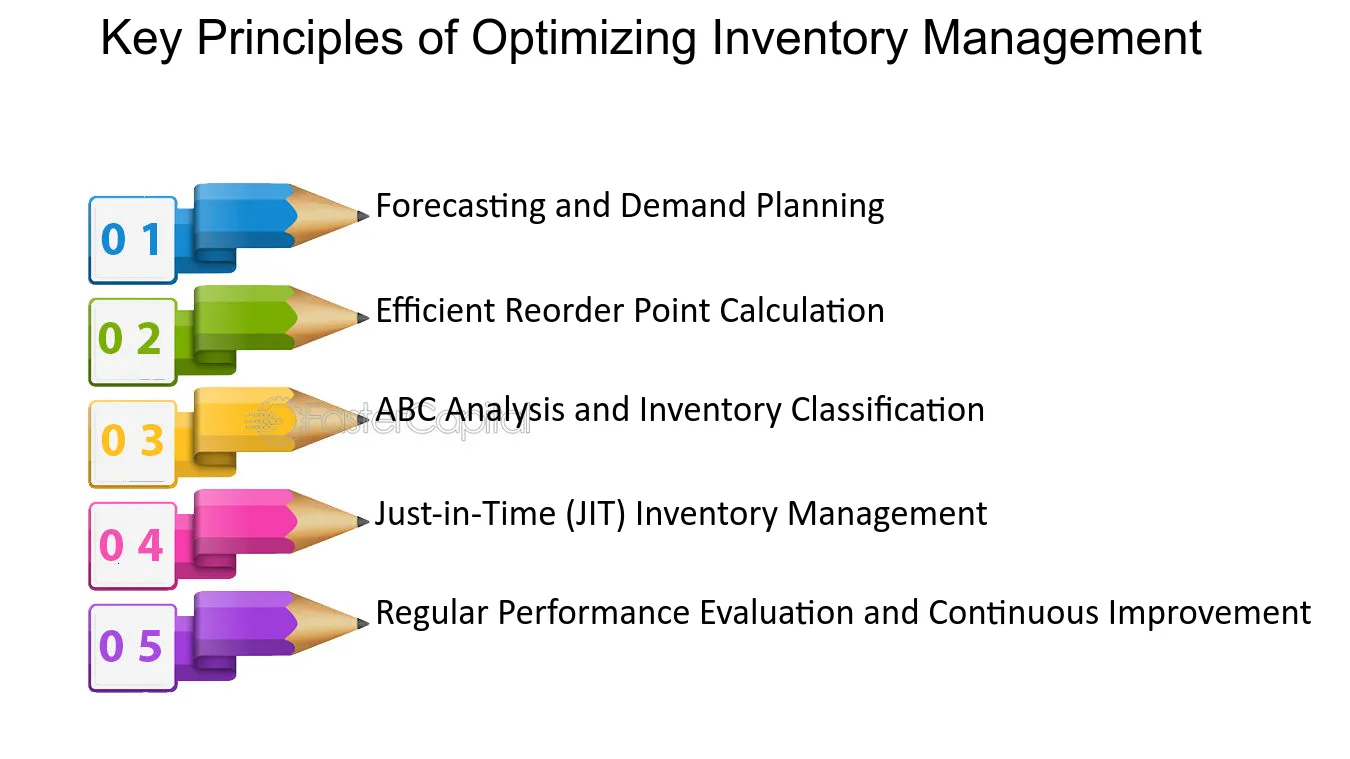 Key Principles of Optimizing Inventory Management

0 1
Forecasting and Demand Planning

0 2
Efficient Reorder Point Calculation

0 3
ABC Analysis and Inventory Classification

0 4
Just-in-Time (JIT) Inventory Management

0 5
Regular Performance Evaluation and Continuous Improvement

FasterCapital